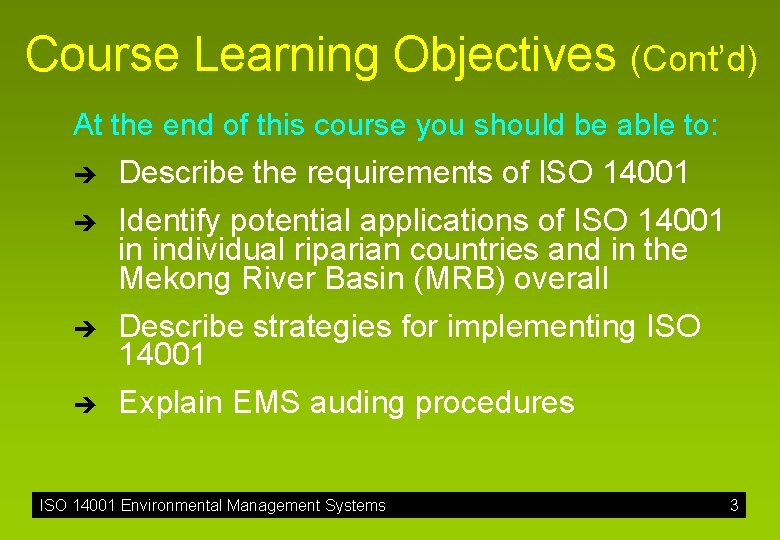 Course Learning Objectives (Cont'd)

At the end of this course you should be able to:

➔ Describe the requirements of ISO 14001

➔ Identify potential applications of ISO 14001 in individual riparian countries and in the Mekong River Basin (MRB) overall

➔ Describe strategies for implementing ISO 14001

➔ Explain EMS auding procedures

ISO 14001 Environmental Management Systems 3